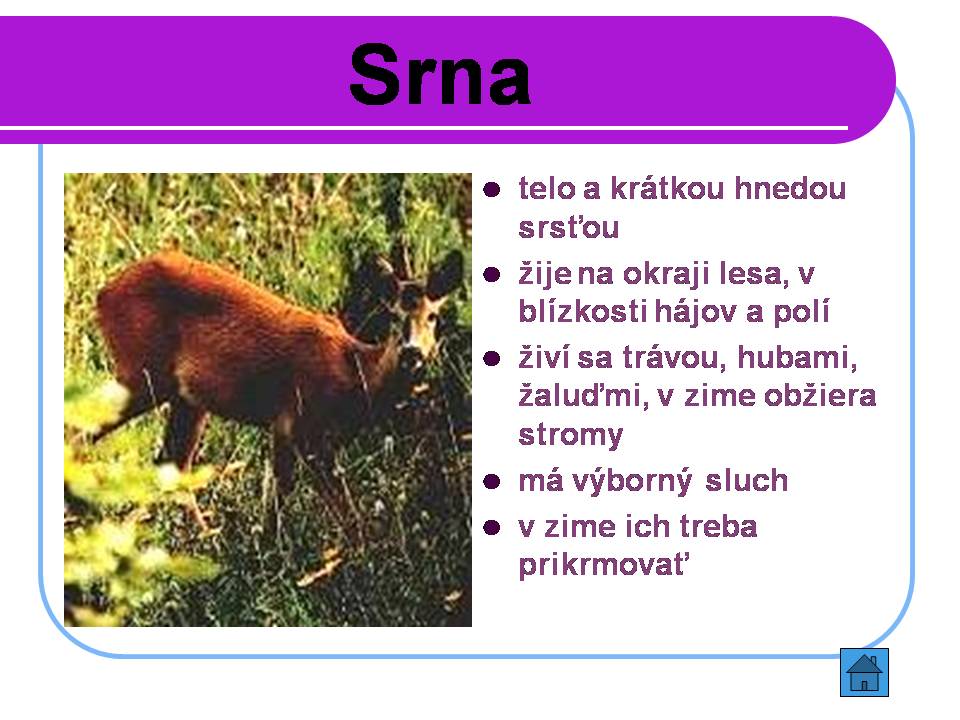 Srna

- telo a krátkou hnedou srsťou
- žije na okraji lesa, v blízkosti hájov a polí
- živí sa trávou, hubami, žaluďmi, v zime obžiera stromy
- má výborný sluch
- v zime ich treba prikrmovať